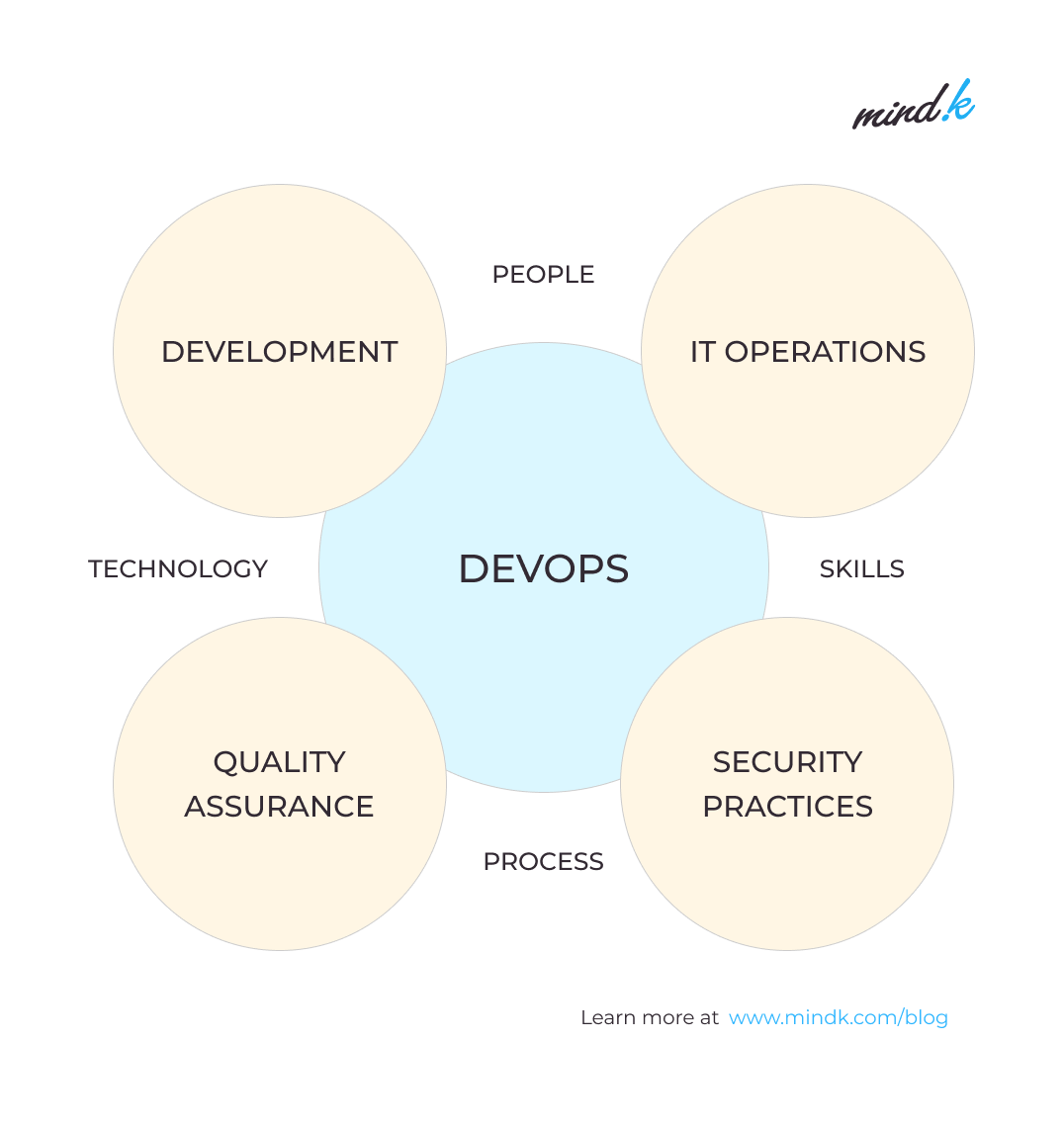 mind.k

PEOPLE

DEVELOPMENT

IT OPERATIONS

TECHNOLOGY

DEVOPS

SKILLS

QUALITY ASSURANCE

SECURITY PRACTICES

PROCESS

Learn more at www.mindk.com/blog